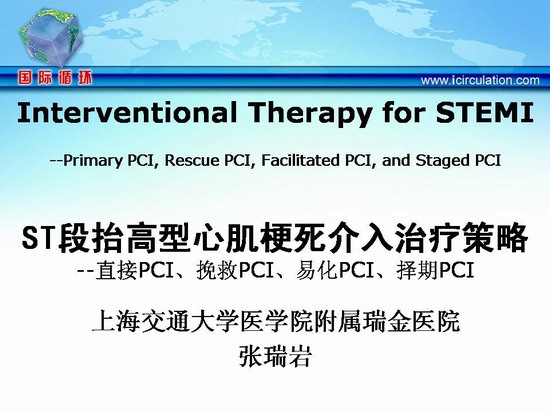 国际循环

www.icirculation.com

Interventional Therapy for STEMI

--Primary PCI, Rescue PCI, Facilitated PCI, and Staged PCI

ST段抬高型心肌梗死介入治疗策略
--直接PCI、挽救PCI、易化PCI、择期PCI

上海交通大学医学院附属瑞金医院
张瑞岩